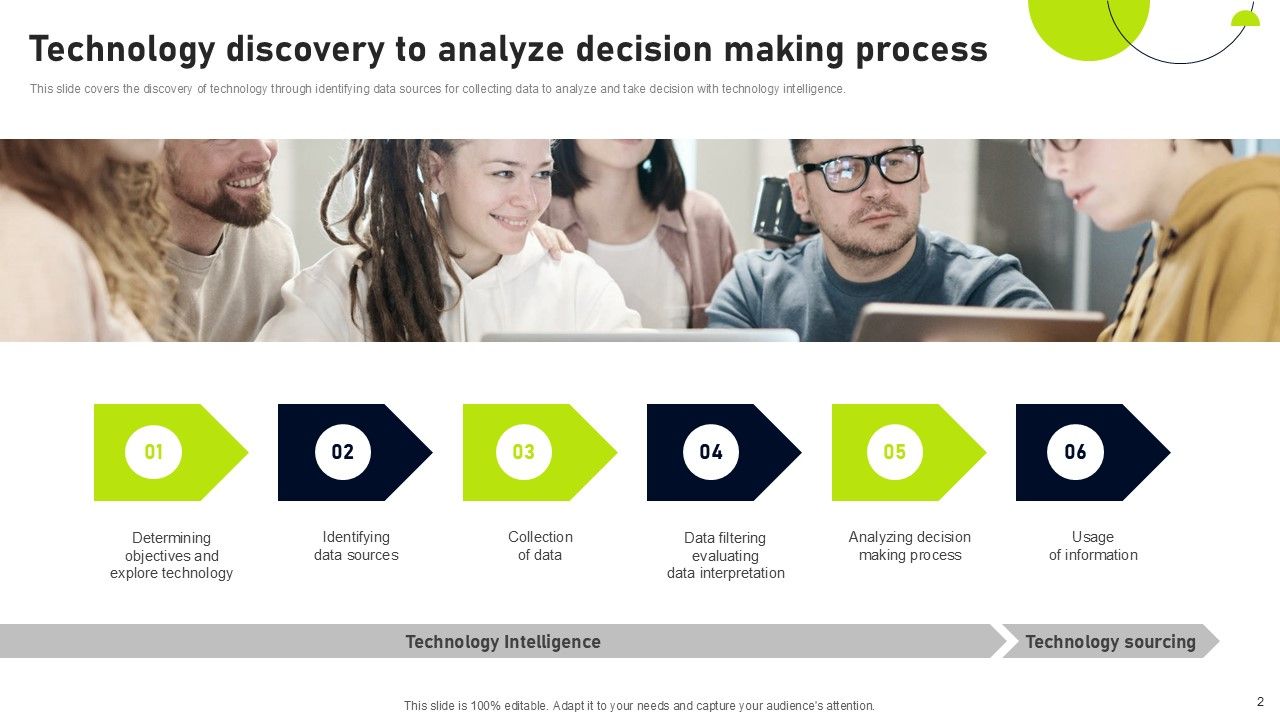 Technology discovery to analyze decision making process

This slide covers the discovery of technology through identifying data sources for collecting data to analyze and take decision with technology intelligence.

01

Determining objectives and explore technology

02

Identifying data sources

03

Collection of data

04

Data filtering evaluating data interpretation

05

Analyzing decision making process

06

Usage of information

Technology Intelligence

Technology sourcing

This slide is 100% editable. Adapt it to your needs and capture your audience's attention.

2